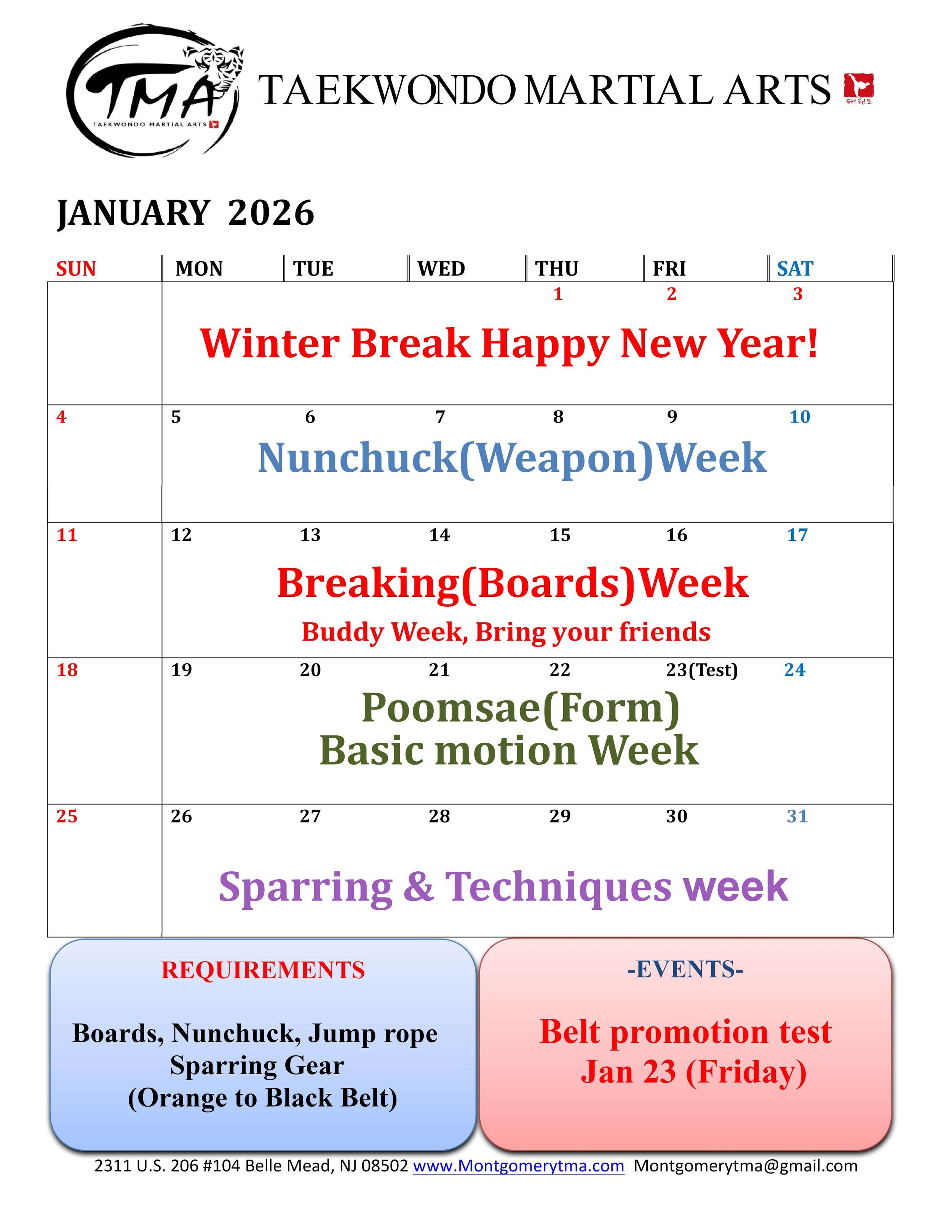 TMA
TAEKWONDO MARTIAL ARTS

TAEKWONDO MARTIAL ARTS 태권도

JANUARY 2026

| SUN | MON | TUE | WED | THU | FRI | SAT |
|---|---|---|---|---|---|---|
| | | | | 1 | 2 | 3 |
| | Winter Break Happy New Year! | | | | | |
| 4 | 5 | 6 | 7 | 8 | 9 | 10 |
| | Nunchuck(Weapon)Week | | | | | |
| 11 | 12 | 13 | 14 | 15 | 16 | 17 |
| | Breaking(Boards)Week Buddy Week, Bring your friends | | | | | |
| 18 | 19 | 20 | 21 | 22 | 23(Test) | 24 |
| | Poomsae(Form) Basic motion Week | | | | | |
| 25 | 26 | 27 | 28 | 29 | 30 | 31 |
| | Sparring & Techniques week | | | | | |

REQUIREMENTS

Boards, Nunchuck, Jump rope
Sparring Gear
(Orange to Black Belt)

-EVENTS-

Belt promotion test
Jan 23 (Friday)

2311 U.S. 206 #104 Belle Mead, NJ 08502 www.Montgomerytma.com Montgomerytma@gmail.com